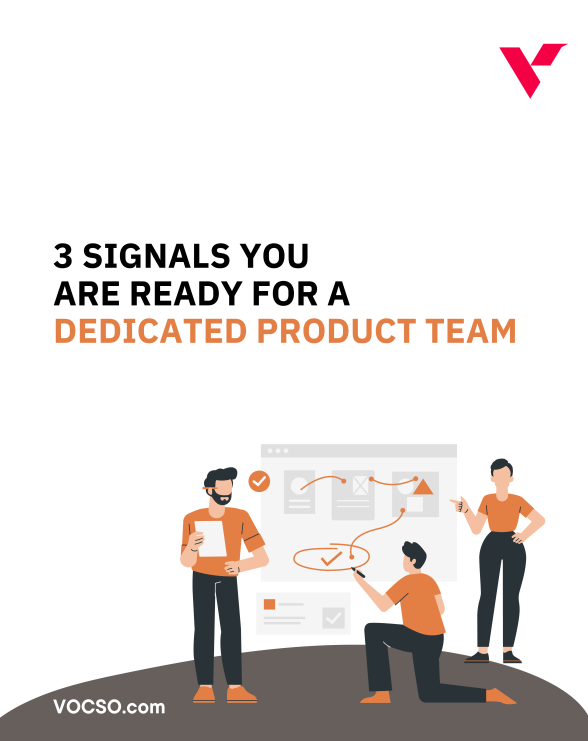 3 SIGNALS YOU ARE READY FOR A DEDICATED PRODUCT TEAM

VOCSO.com